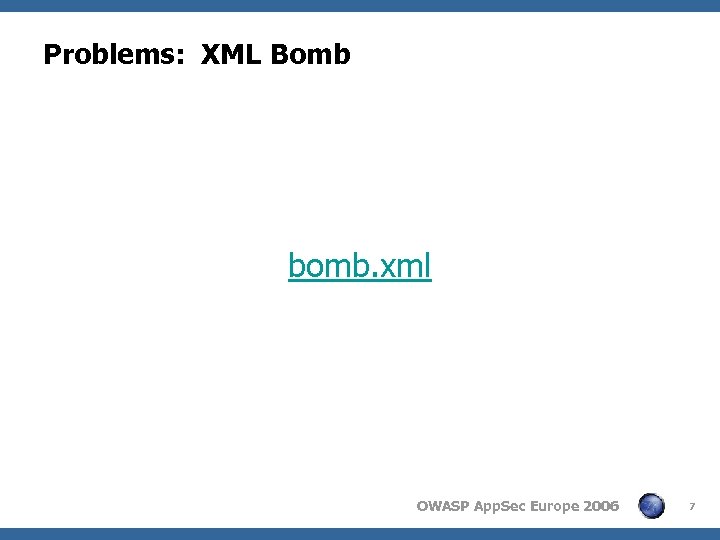 Problems: XML Bomb

bomb.xml

OWASP AppSec Europe 2006

7